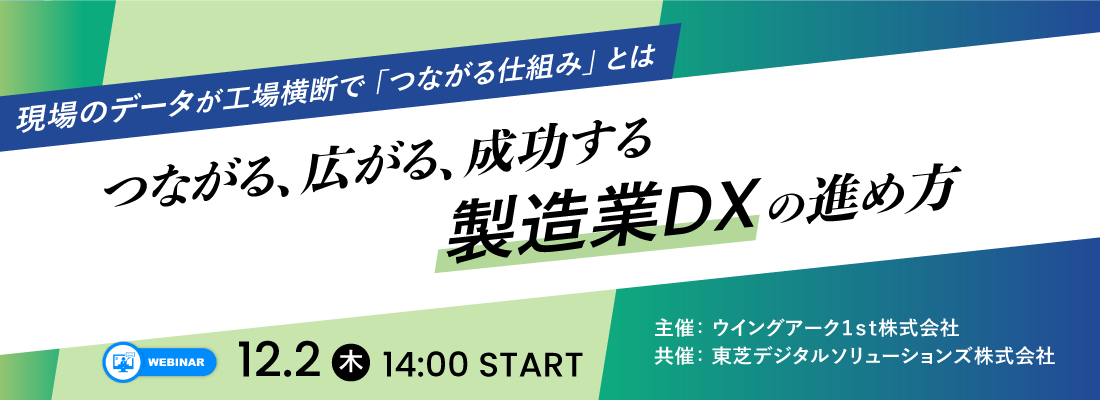 現場のデータが工場横断で「つながる仕組み」とは

つながる、広がる、成功する
製造業DXの進め方

WEBINAR
12.2 木 14:00 START

主催：ウイングアーク1st株式会社
共催：東芝デジタルソリューションズ株式会社